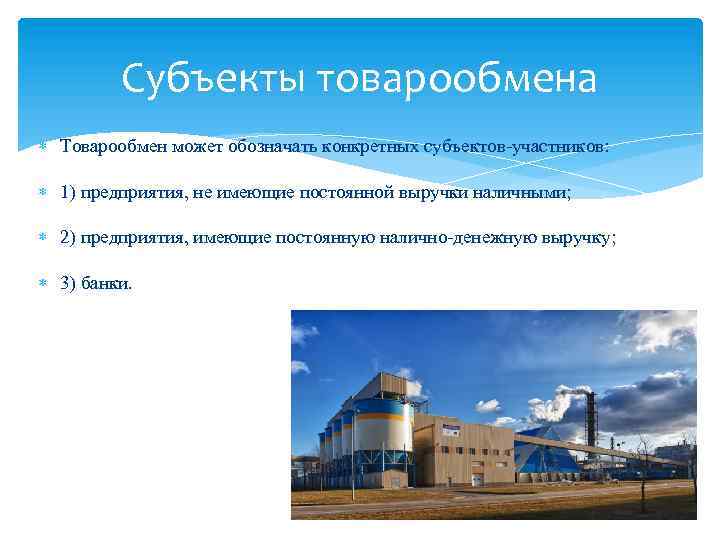 Субъекты товарообмена

Товарообмен может обозначать конкретных субъектов-участников:

1) предприятия, не имеющие постоянной выручки наличными;

2) предприятия, имеющие постоянную налично-денежную выручку;

3) банки.